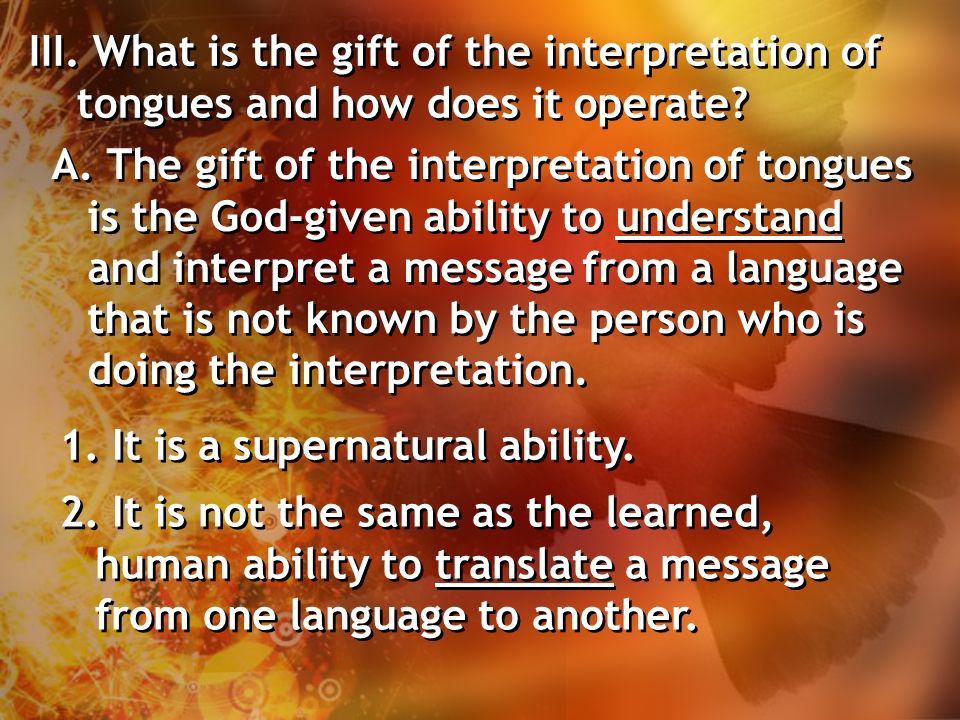 III. What is the gift of the interpretation of tongues and how does it operate?

A. The gift of the interpretation of tongues is the God-given ability to understand and interpret a message from a language that is not known by the person who is doing the interpretation.

1. It is a supernatural ability.

2. It is not the same as the learned, human ability to translate a message from one language to another.